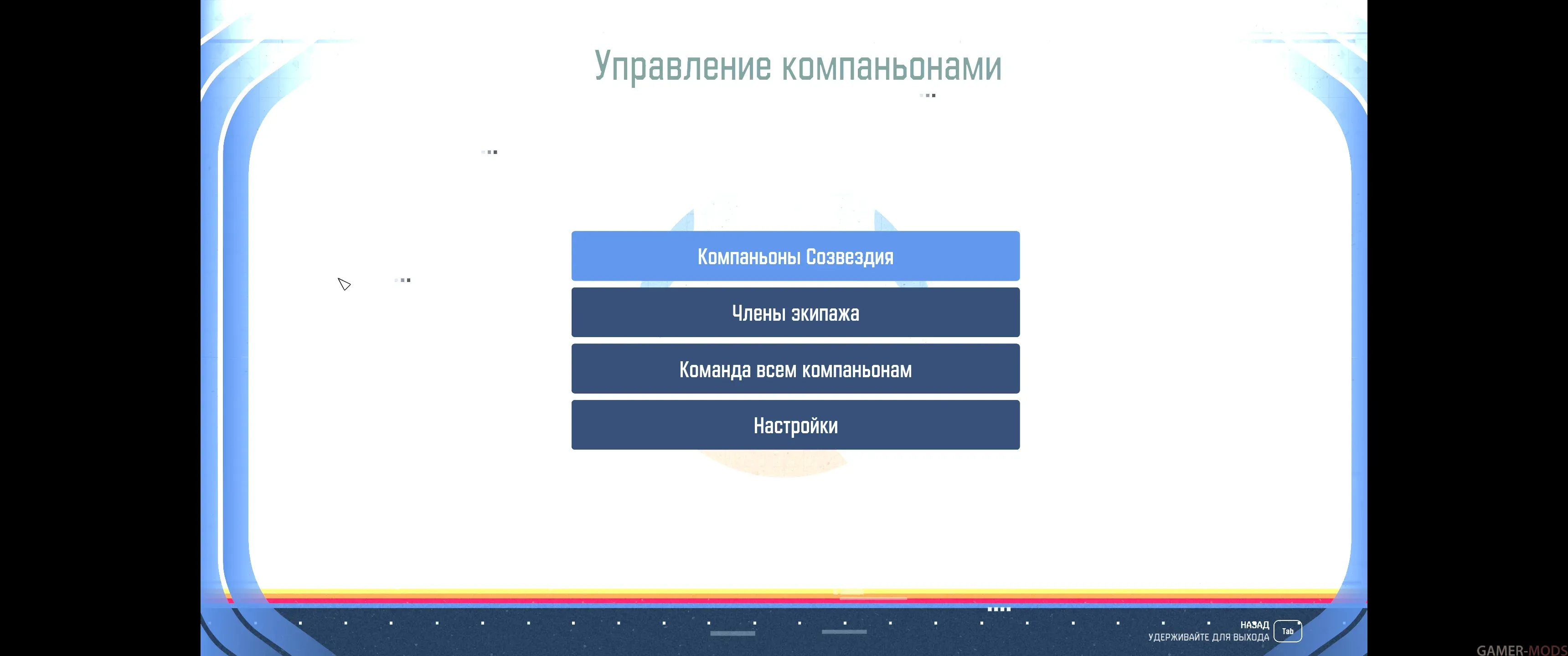 Управление компаньонами

Компаньоны Созвездия

Члены экипажа

Команда всем компаньонам

Настройки

НАЗАД
УДЕРЖИВАЙТЕ ДЛЯ ВЫХОДА
Tab

GAMER-MODS